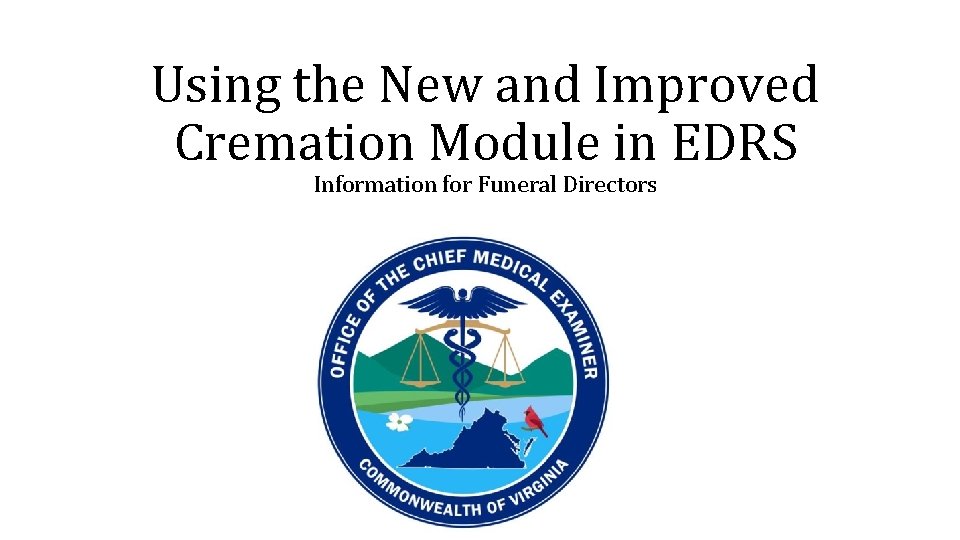 Using the New and Improved Cremation Module in EDRS
Information for Funeral Directors

OFFICE OF THE CHIEF MEDICAL EXAMINER
COMMONWEALTH OF VIRGINIA